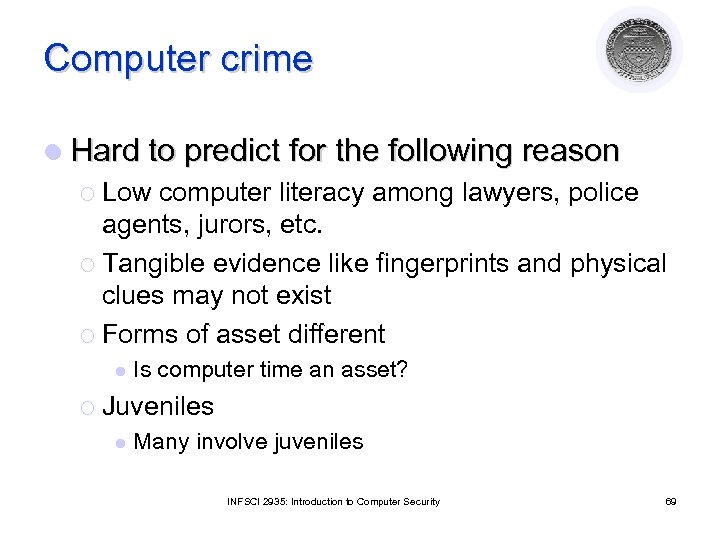 Computer crime

Hard to predict for the following reason

Low computer literacy among lawyers, police agents, jurors, etc.

Tangible evidence like fingerprints and physical clues may not exist

Forms of asset different

Is computer time an asset?

Juveniles

Many involve juveniles

INFSCI 2935: Introduction to Computer Security

69